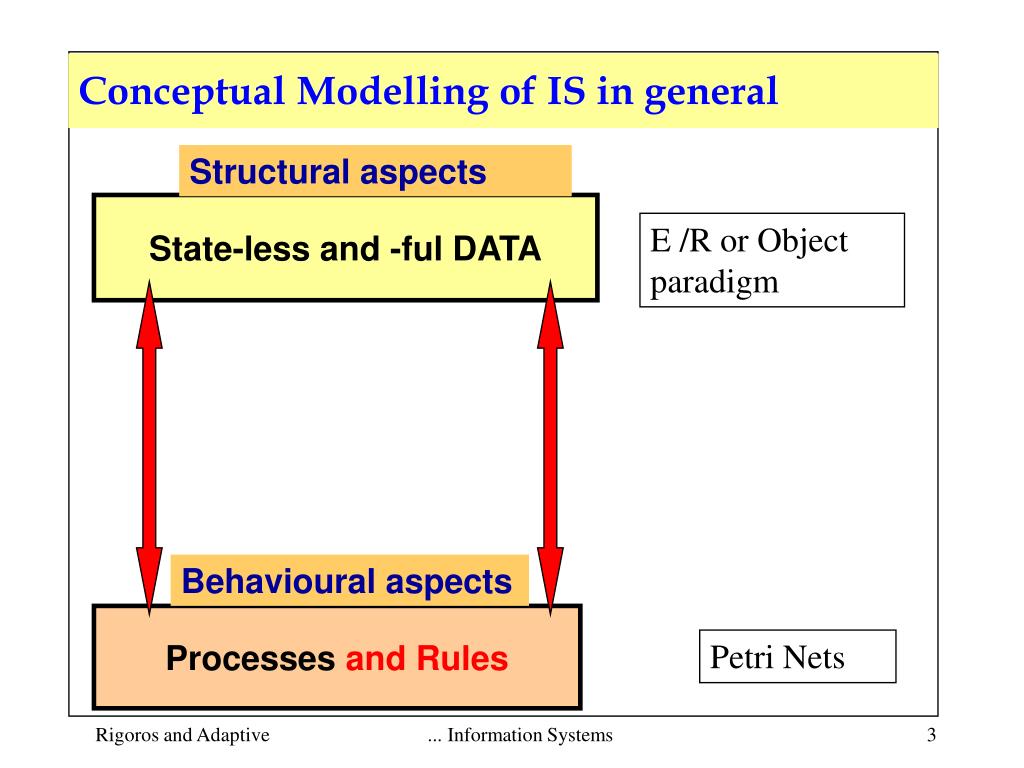 Conceptual Modelling of IS in general

Structural aspects

State-less and -ful DATA

E /R or Object paradigm

Behavioural aspects

Processes and Rules

Petri Nets

Rigoros and Adaptive

... Information Systems

3